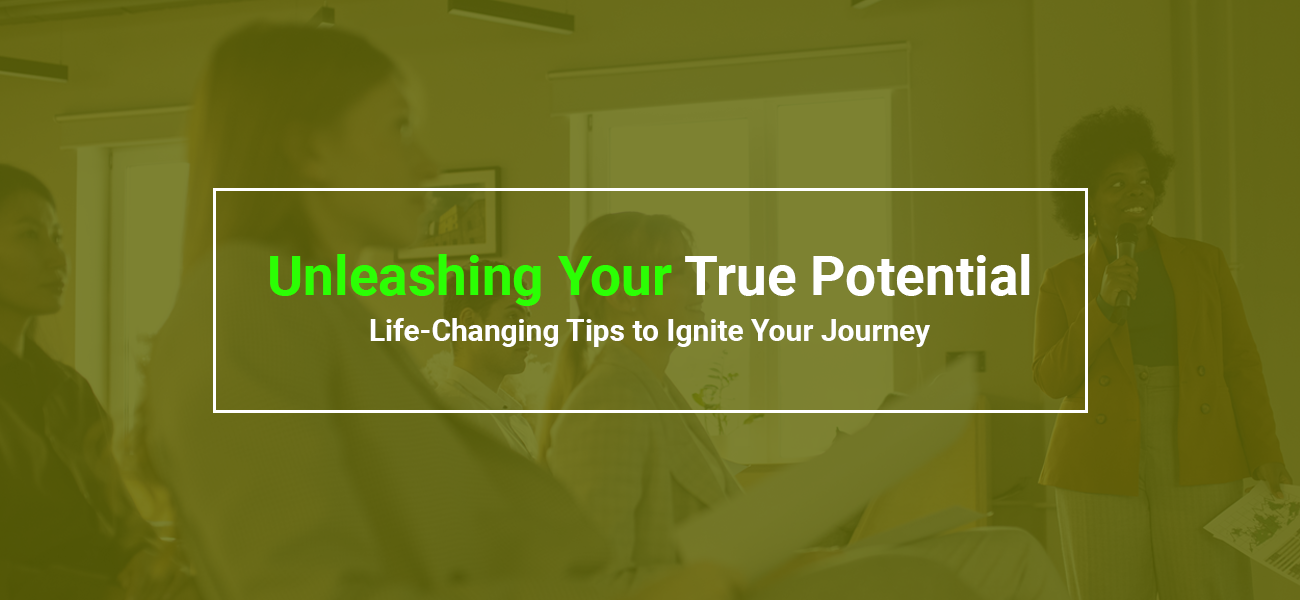 Unleashing Your True Potential

Life-Changing Tips to Ignite Your Journey